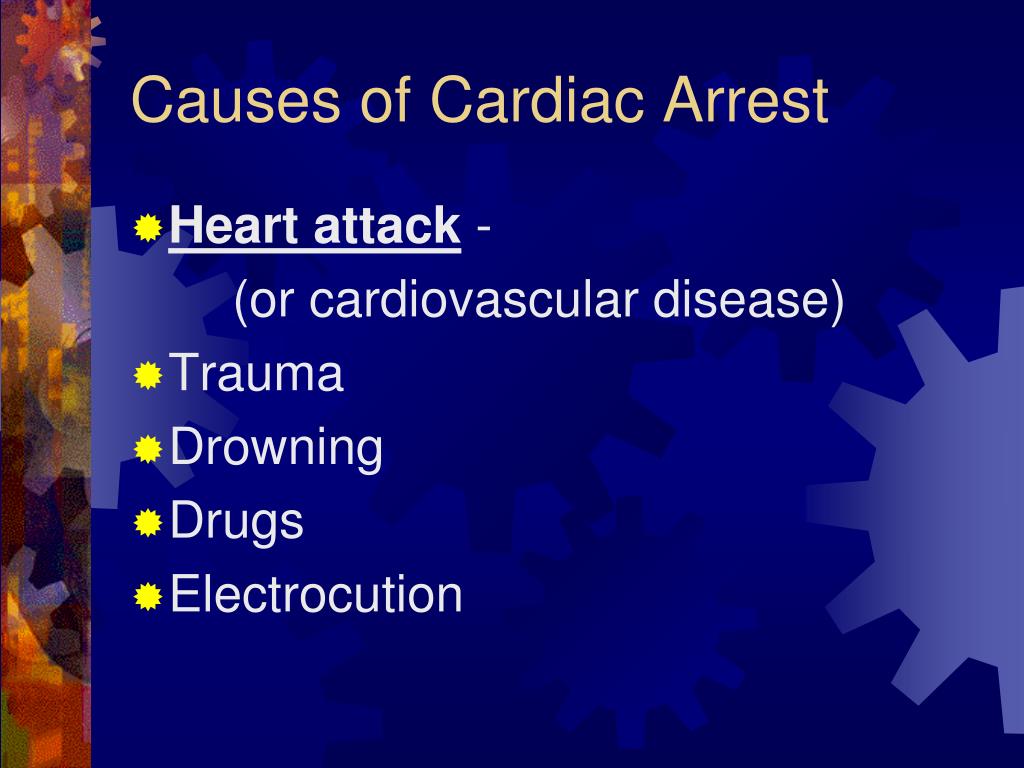 Causes of Cardiac Arrest

Heart attack -
(or cardiovascular disease)

Trauma

Drowning

Drugs

Electrocution